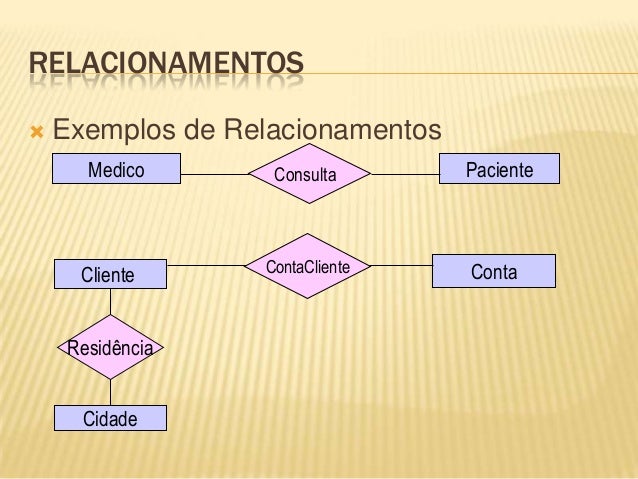 RELACIONAMENTOS

Exemplos de Relacionamentos

Medico

Consulta

Paciente

Cliente

ContaCliente

Conta

Residência

Cidade